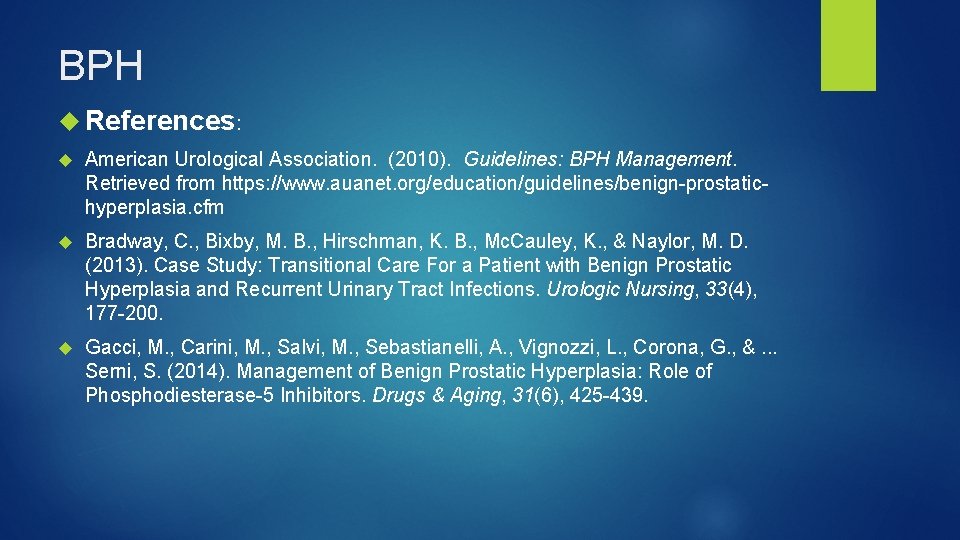 BPH

References:

American Urological Association. (2010). Guidelines: BPH Management. Retrieved from https://www.auanet.org/education/guidelines/benign-prostatic-hyperplasia.cfm

Bradway, C., Bixby, M. B., Hirschman, K. B., McCauley, K., & Naylor, M. D. (2013). Case Study: Transitional Care For a Patient with Benign Prostatic Hyperplasia and Recurrent Urinary Tract Infections. Urologic Nursing, 33(4), 177-200.

Gacci, M., Carini, M., Salvi, M., Sebastianelli, A., Vignozzi, L., Corona, G., & ... Serni, S. (2014). Management of Benign Prostatic Hyperplasia: Role of Phosphodiesterase-5 Inhibitors. Drugs & Aging, 31(6), 425-439.